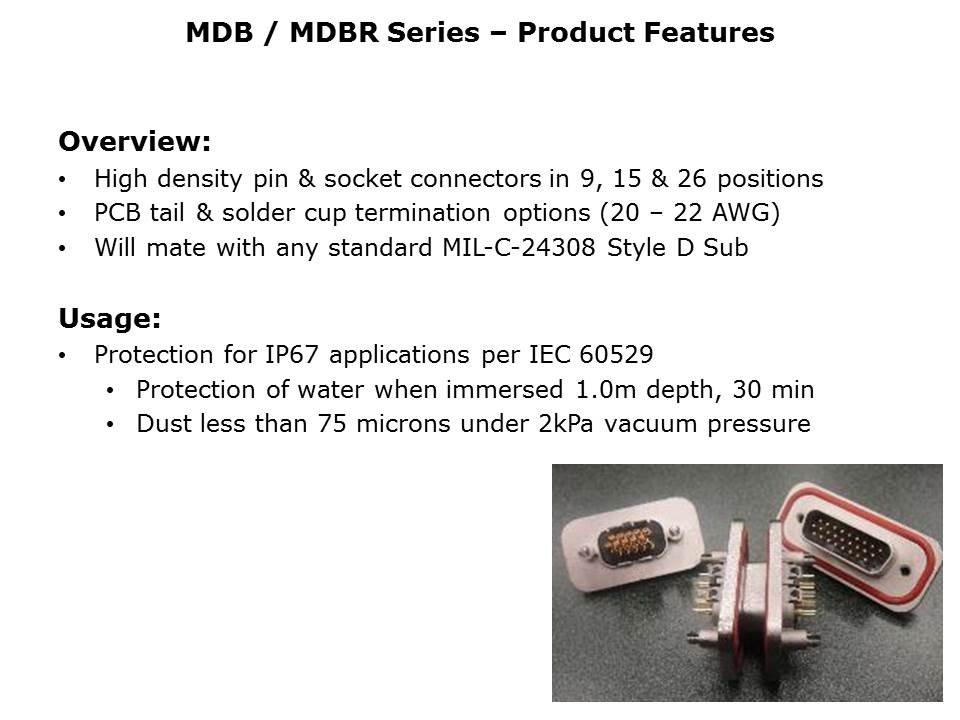 MDB / MDBR Series – Product Features

Overview:
• High density pin & socket connectors in 9, 15 & 26 positions
• PCB tail & solder cup termination options (20 – 22 AWG)
• Will mate with any standard MIL-C-24308 Style D Sub

Usage:
• Protection for IP67 applications per IEC 60529
  • Protection of water when immersed 1.0m depth, 30 min
  • Dust less than 75 microns under 2kPa vacuum pressure